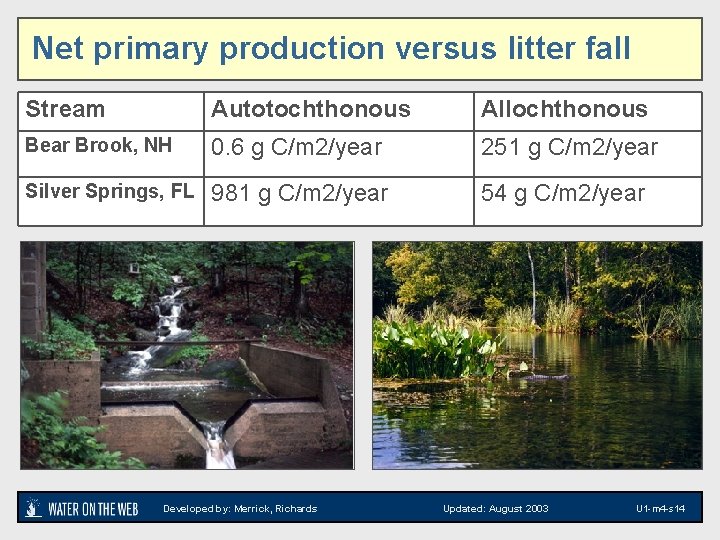 Net primary production versus litter fall

| Stream | Autotochthonous | Allochthonous |
|---|---|---|
| Bear Brook, NH | 0.6 g C/m2/year | 251 g C/m2/year |
| Silver Springs, FL | 981 g C/m2/year | 54 g C/m2/year |

WATER ON THE WEB Developed by: Merrick, Richards Updated: August 2003 U1-m4-s14